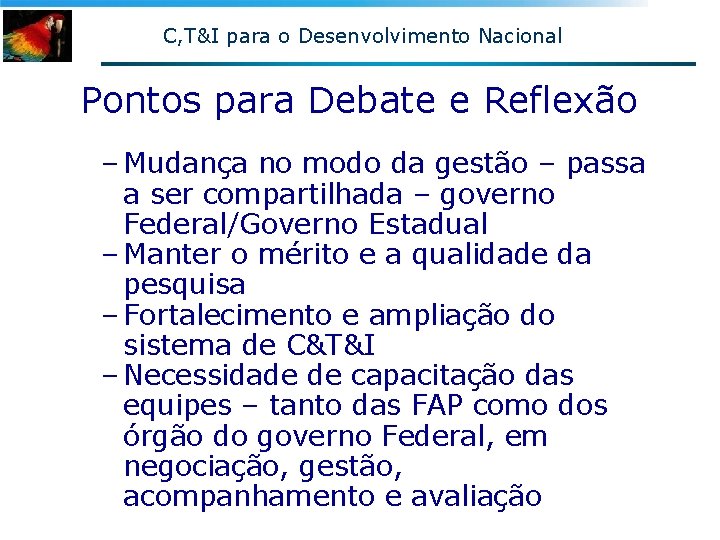 C,T&I para o Desenvolvimento Nacional

Pontos para Debate e Reflexão

– Mudança no modo da gestão – passa a ser compartilhada – governo Federal/Governo Estadual
– Manter o mérito e a qualidade da pesquisa
– Fortalecimento e ampliação do sistema de C&T&I
– Necessidade de capacitação das equipes – tanto das FAP como dos órgão do governo Federal, em negociação, gestão, acompanhamento e avaliação